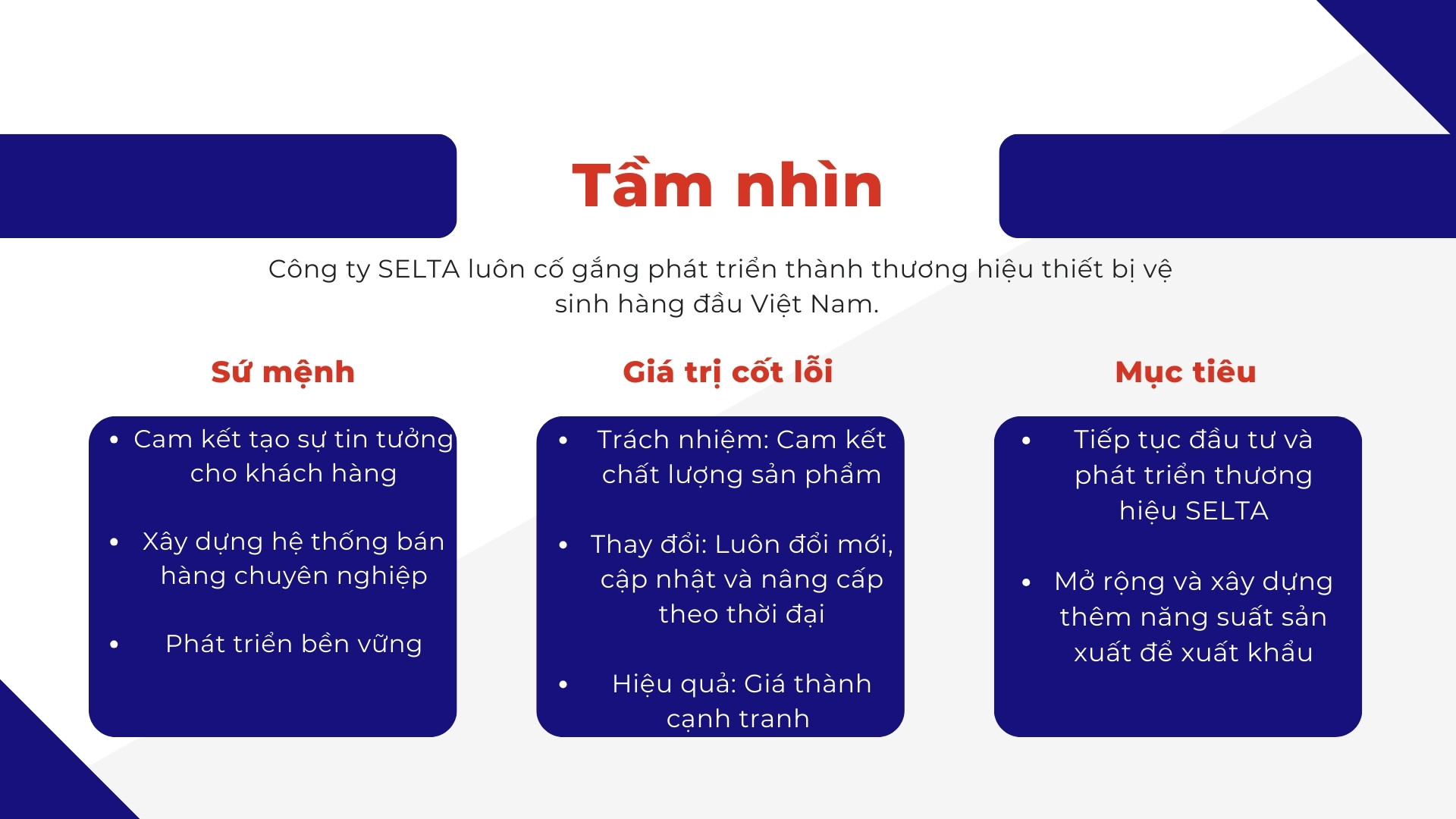 Tầm nhìn

Công ty SELTA luôn cố gắng phát triển thành thương hiệu thiết bị vệ sinh hàng đầu Việt Nam.

Sứ mệnh

- Cam kết tạo sự tin tưởng cho khách hàng
- Xây dựng hệ thống bán hàng chuyên nghiệp
- Phát triển bền vững

Giá trị cốt lõi

- Trách nhiệm: Cam kết chất lượng sản phẩm
- Thay đổi: Luôn đổi mới, cập nhật và nâng cấp theo thời đại
- Hiệu quả: Giá thành cạnh tranh

Mục tiêu

- Tiếp tục đầu tư và phát triển thương hiệu SELTA
- Mở rộng và xây dựng thêm năng suất sản xuất để xuất khẩu